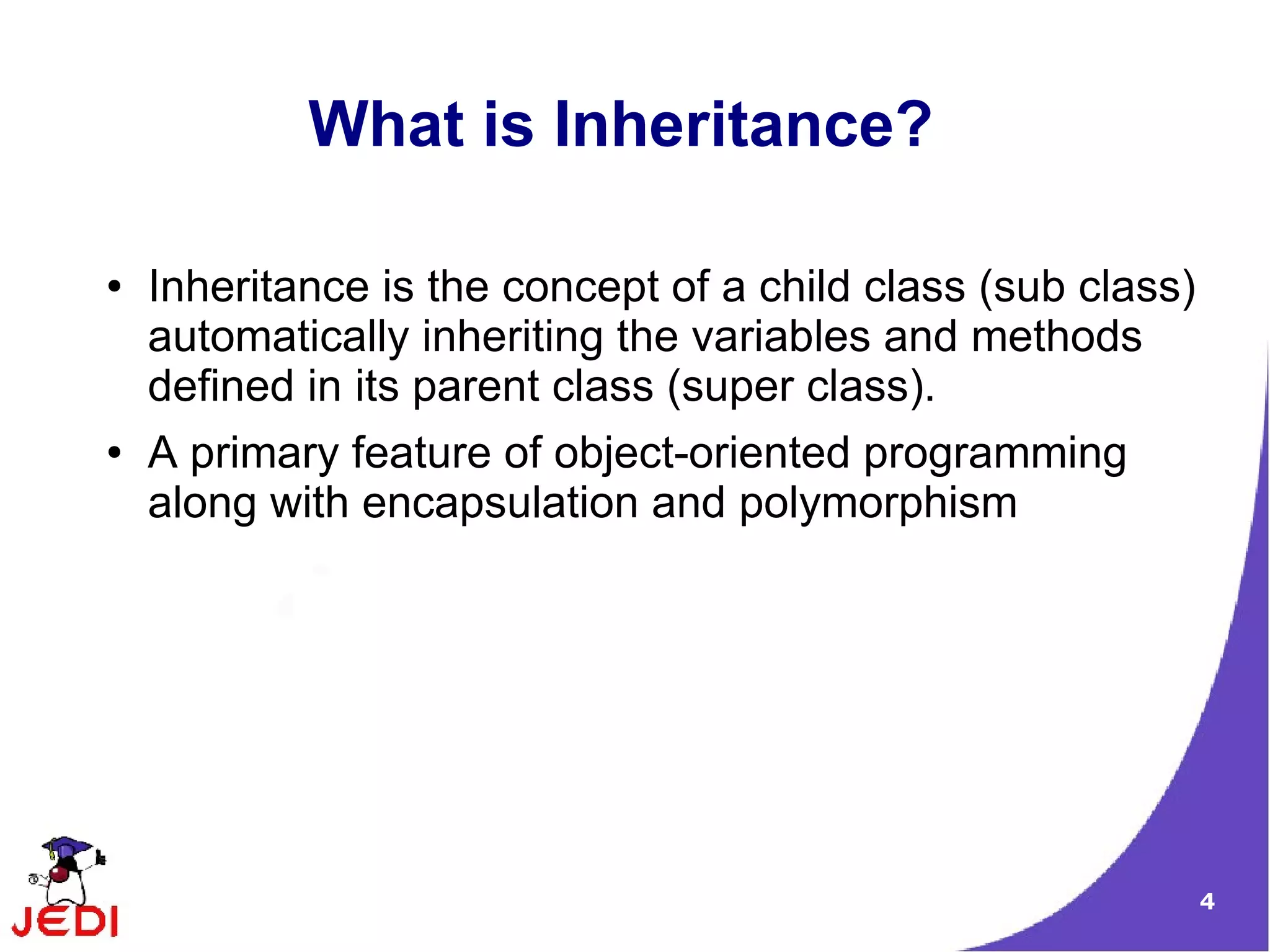 What is Inheritance?

• Inheritance is the concept of a child class (sub class) automatically inheriting the variables and methods defined in its parent class (super class).

• A primary feature of object-oriented programming along with encapsulation and polymorphism

JEDI

4